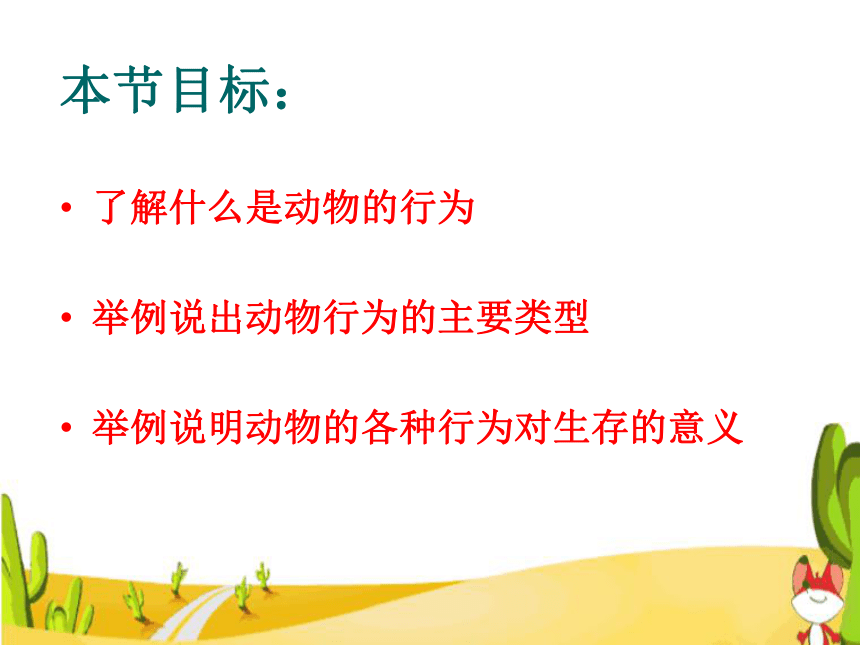 本节目标：

• 了解什么是动物的行为

• 举例说出动物行为的主要类型

• 举例说明动物的各种行为对生存的意义